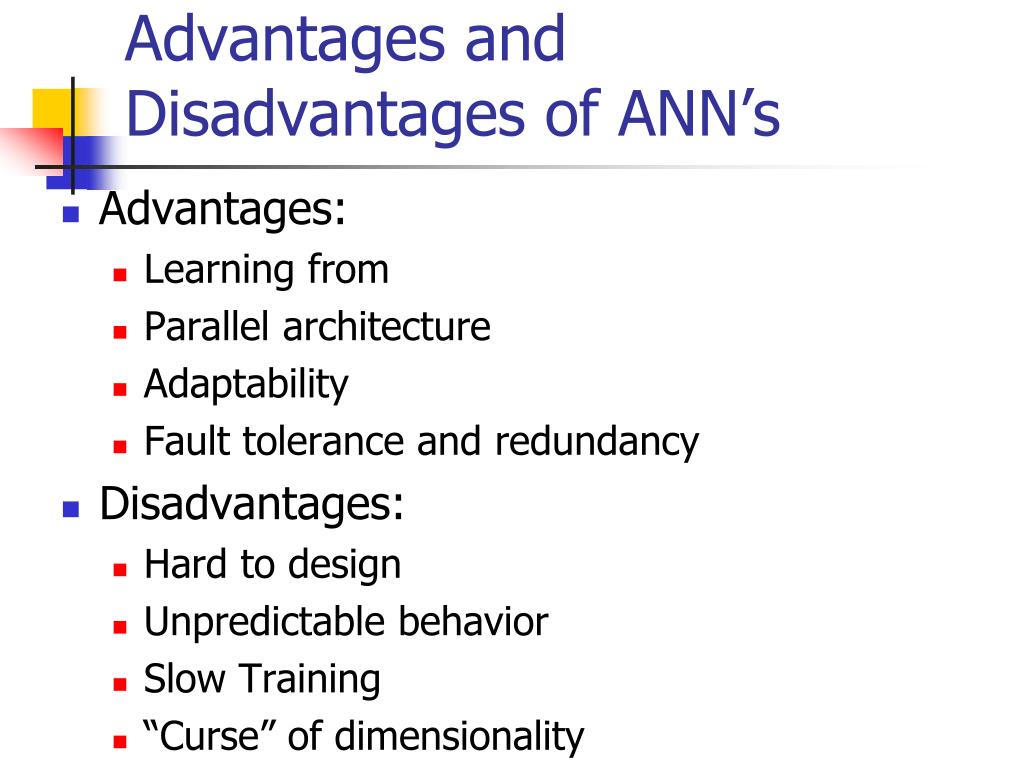 Advantages and Disadvantages of ANN’s

Advantages:
Learning from
Parallel architecture
Adaptability
Fault tolerance and redundancy

Disadvantages:
Hard to design
Unpredictable behavior
Slow Training
“Curse” of dimensionality